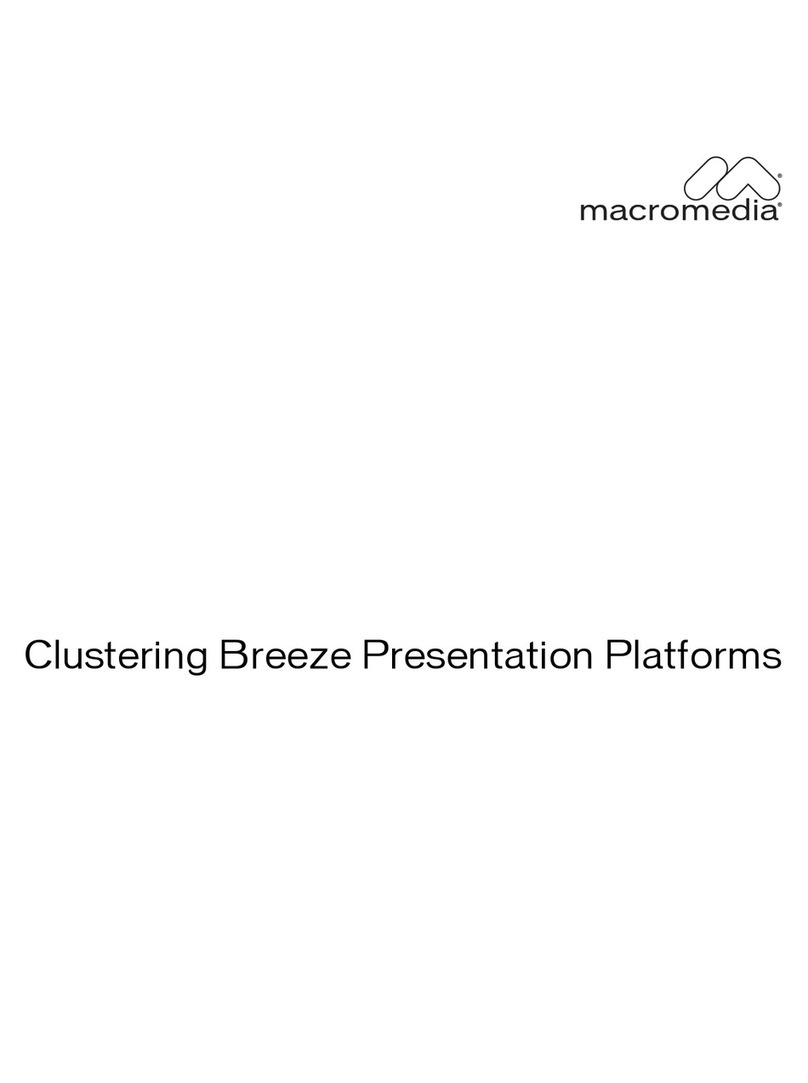 macromedia®

Clustering Breeze Presentation Platforms